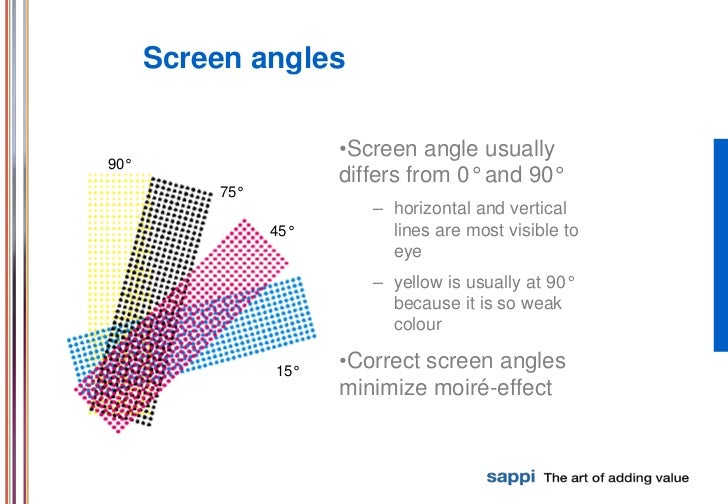 Screen angles

90°

75°

45°

15°

•Screen angle usually differs from 0° and 90°

– horizontal and vertical lines are most visible to eye

– yellow is usually at 90° because it is so weak colour

•Correct screen angles minimize moiré-effect

sappi The art of adding value